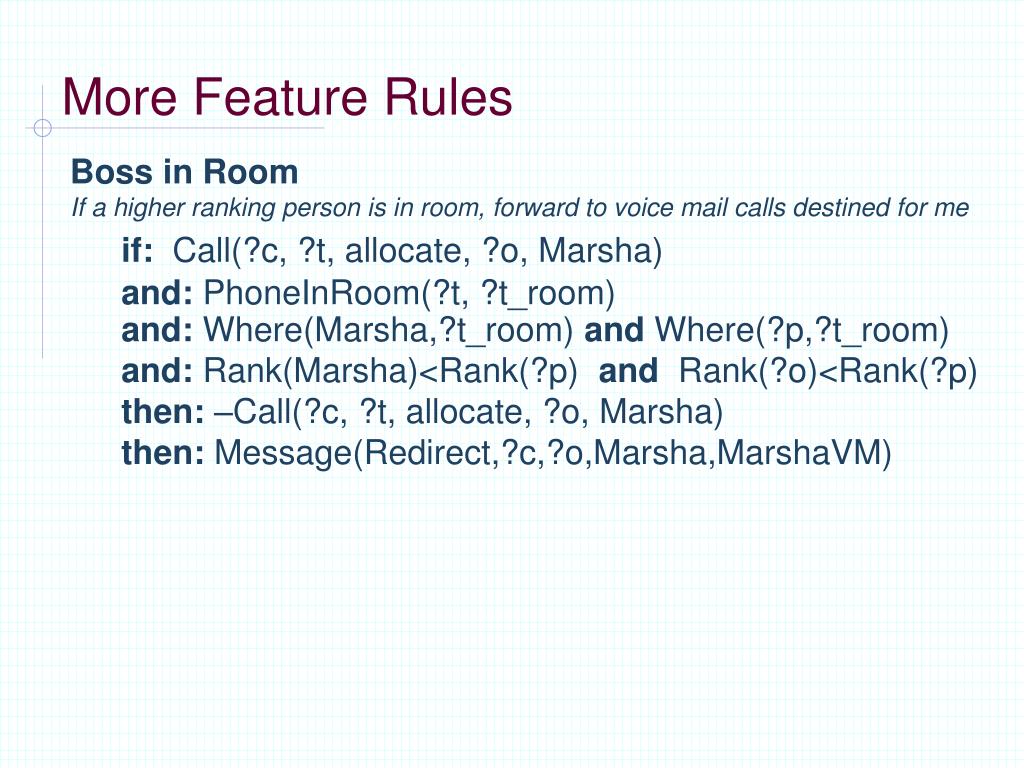 More Feature Rules

Boss in Room

If a higher ranking person is in room, forward to voice mail calls destined for me

if: Call(?c, ?t, allocate, ?o, Marsha)
and: PhoneInRoom(?t, ?t_room)
and: Where(Marsha,?t_room) and Where(?p,?t_room)
and: Rank(Marsha)<Rank(?p) and Rank(?o)<Rank(?p)
then: –Call(?c, ?t, allocate, ?o, Marsha)
then: Message(Redirect,?c,?o,Marsha,MarshaVM)